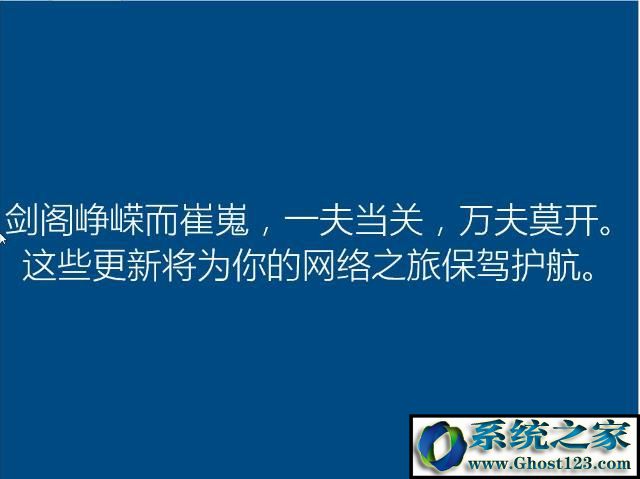 剑阁峥嵘而崔嵬，一夫当关，万夫莫开。
这些更新将为你的网络之旅保驾护航。

系统之家
www.Ghost123.com